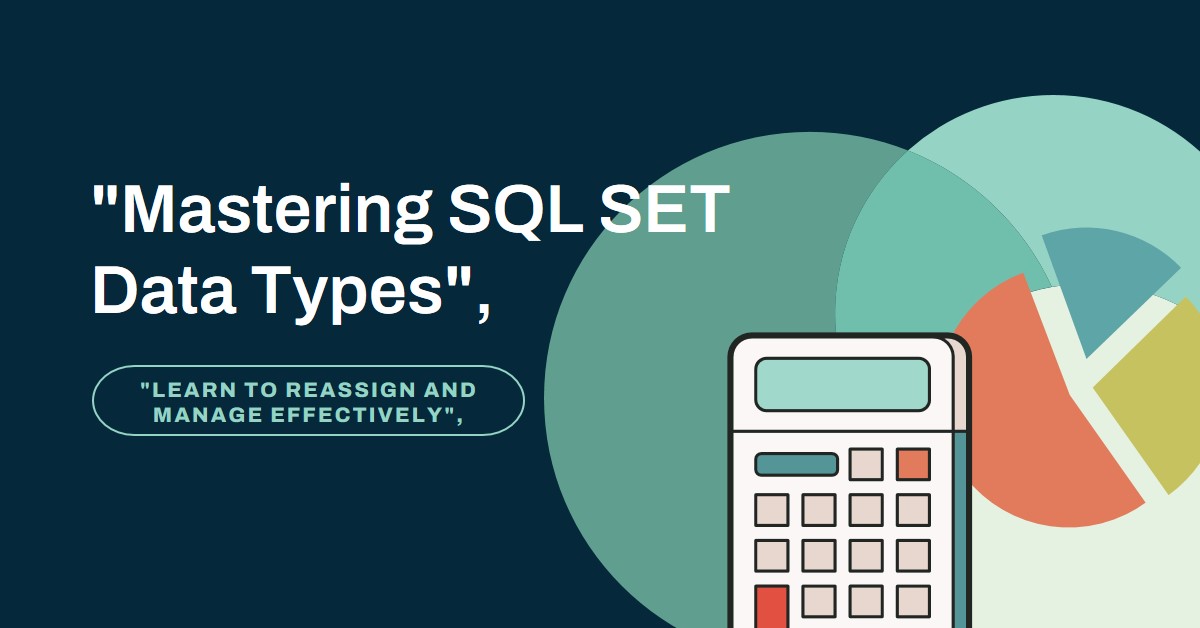 "Mastering SQL SET Data Types",

"LEARN TO REASSIGN AND MANAGE EFFECTIVELY",